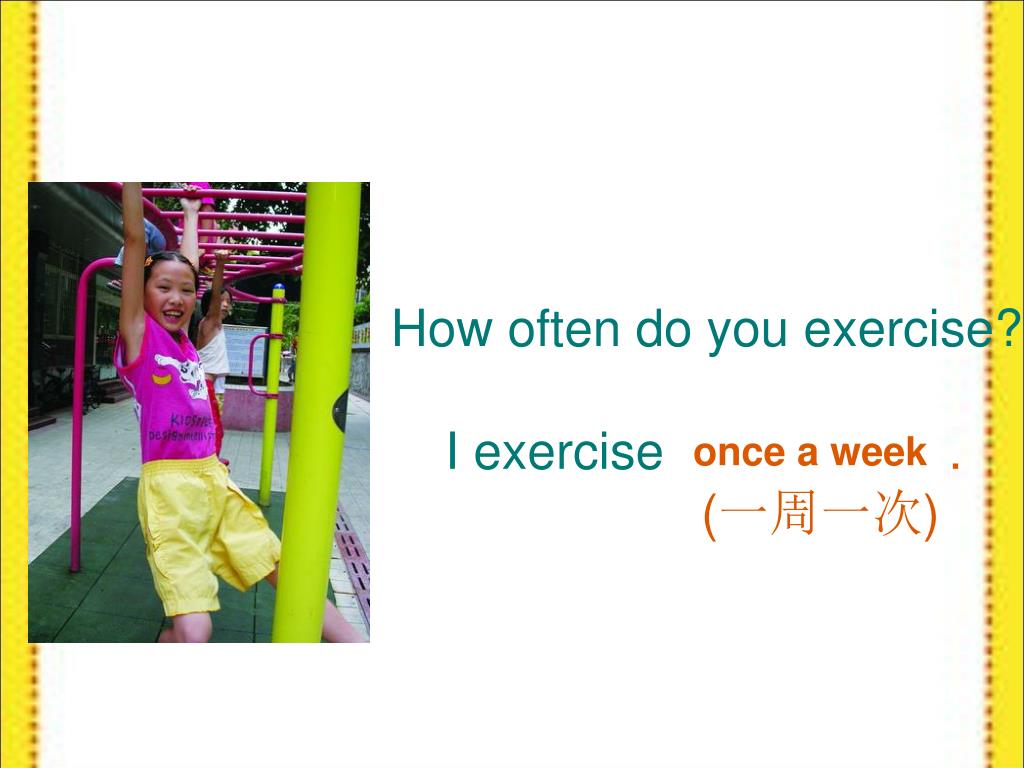 How often do you exercise?

I exercise once a week .
(一周一次)